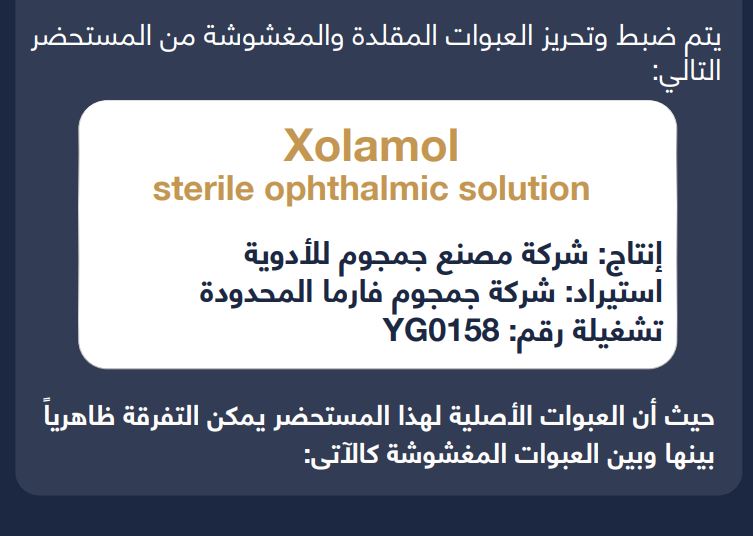 يتم ضبط وتحريز العبوات المقلدة والمغشوشة من المستحضر التالي:

Xolamol
sterile ophthalmic solution

إنتاج: شركة مصنع جمجوم للأدوية
استيراد: شركة جمجوم فارما المحدودة
تشغيلة رقم: YG0158

حيث أن العبوات الأصلية لهذا المستحضر يمكن التفرقة ظاهرياً بينها وبين العبوات المغشوشة كالآتى: